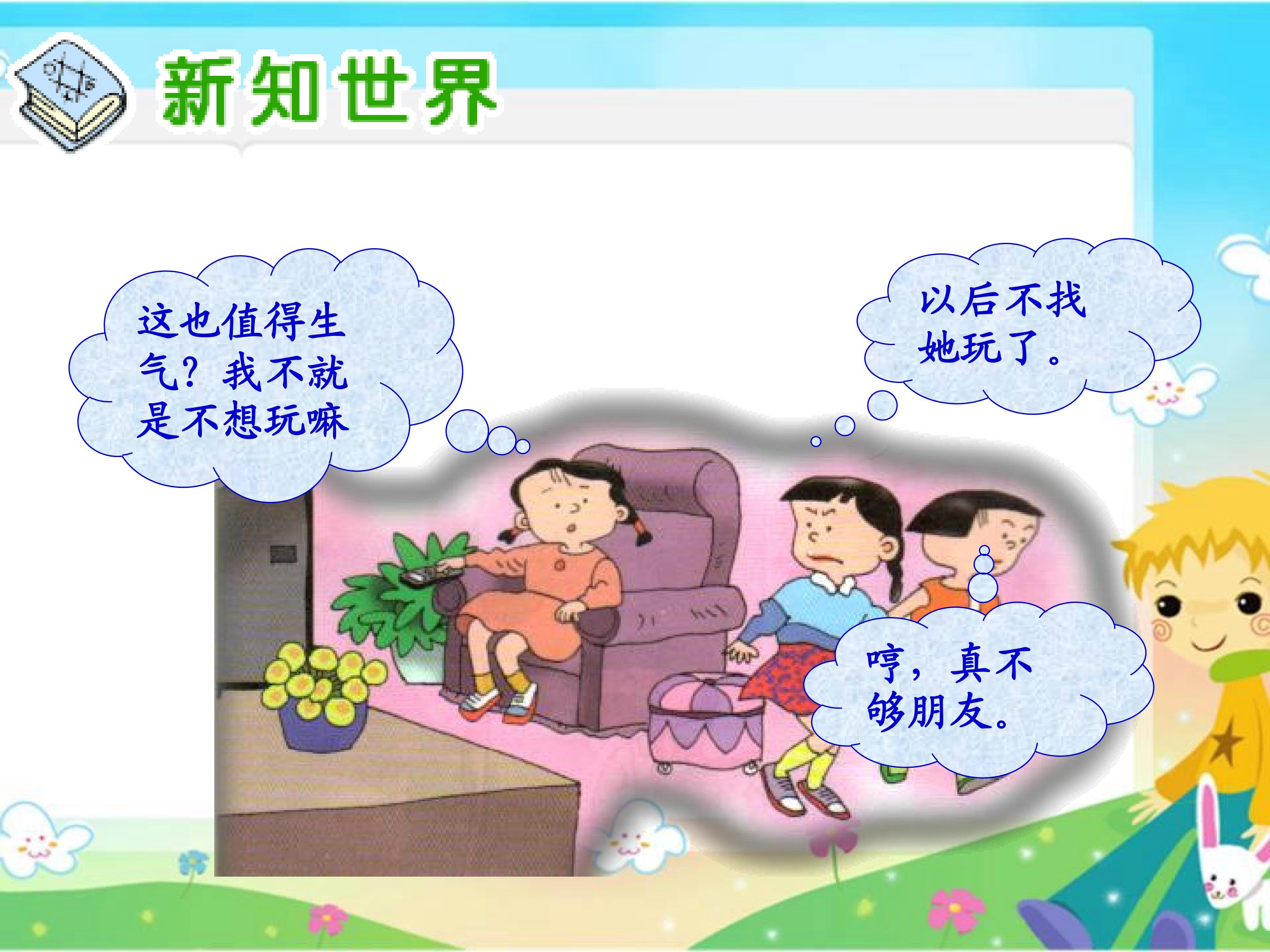 新知世界

这也值得生气？我不就是不想玩嘛

以后不找她玩了。

哼，真不够朋友。